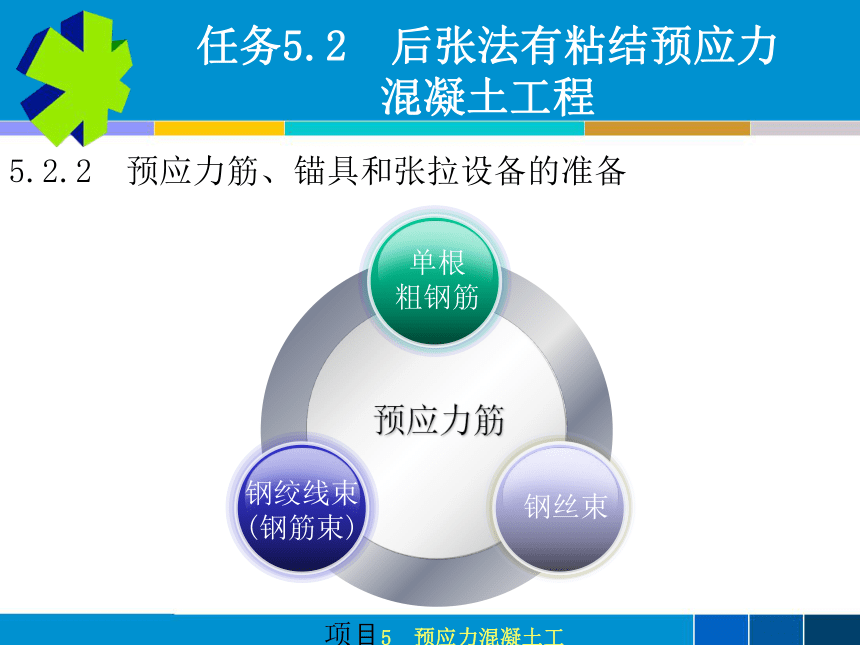 任务5.2　后张法有粘结预应力混凝土工程

5.2.2　预应力筋、锚具和张拉设备的准备

单根粗钢筋

预应力筋

钢绞线束（钢筋束）

钢丝束

项目5　预应力混凝土工